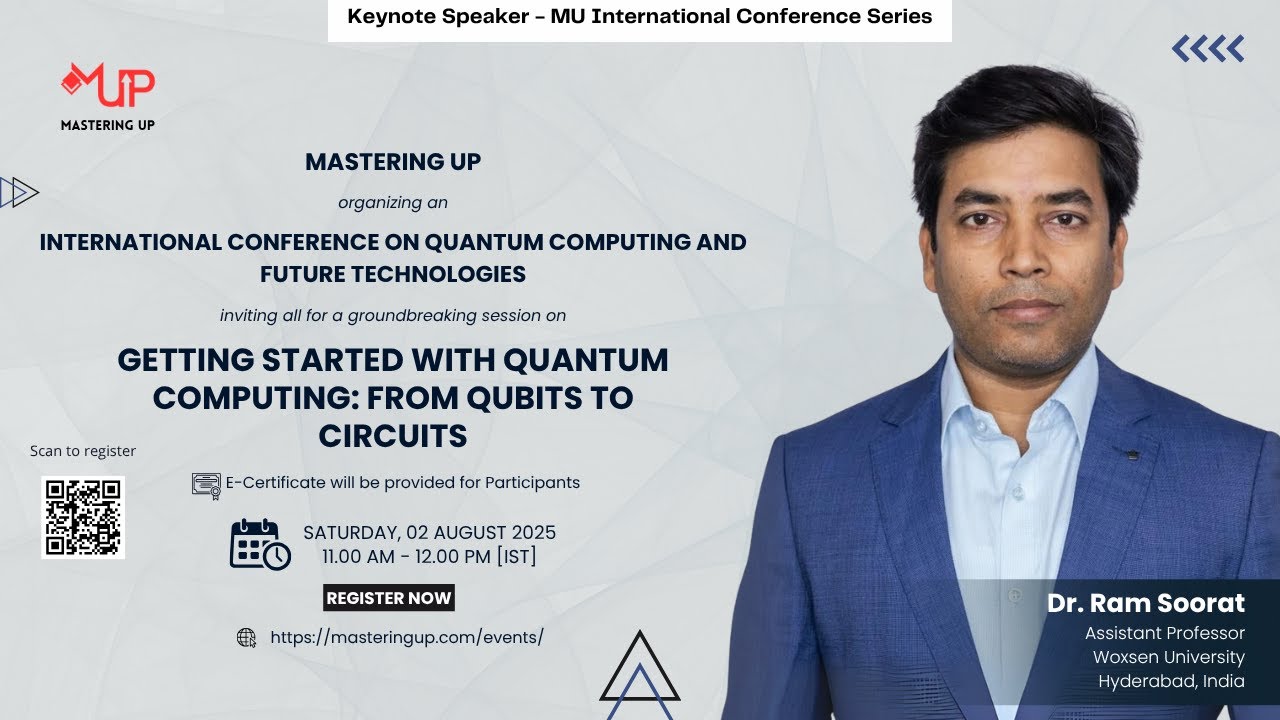 Keynote Speaker - MU International Conference Series

MUP
MASTERING UP

MASTERING UP

organizing an

INTERNATIONAL CONFERENCE ON QUANTUM COMPUTING AND FUTURE TECHNOLOGIES

inviting all for a groundbreaking session on

GETTING STARTED WITH QUANTUM COMPUTING: FROM QUBITS TO CIRCUITS

Scan to register

E-Certificate will be provided for Participants

SATURDAY, 02 AUGUST 2025
11.00 AM - 12.00 PM [IST]

REGISTER NOW

https://masteringup.com/events/

Dr. Ram Soorat
Assistant Professor
Woxsen University
Hyderabad, India